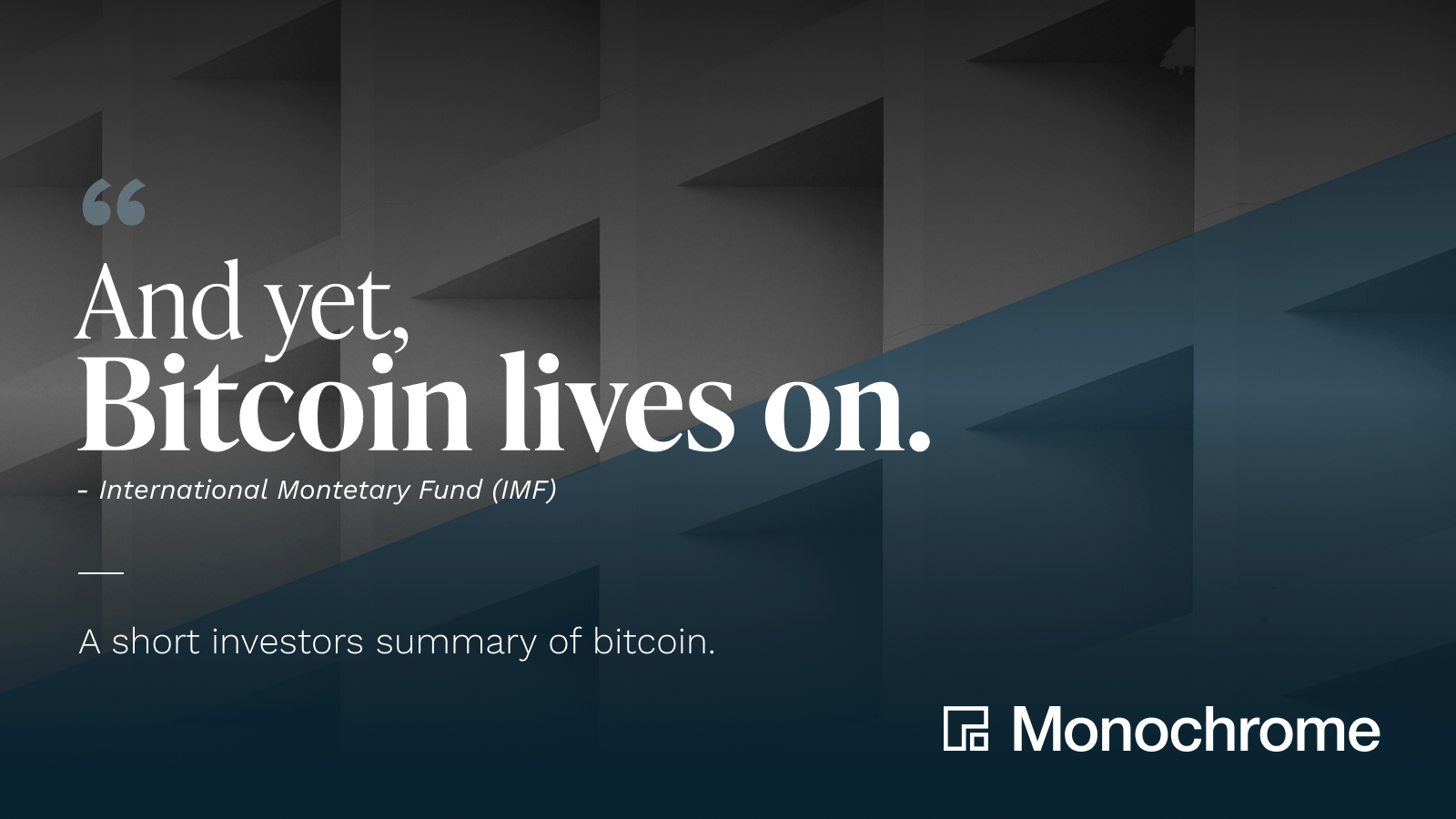 “

And yet,
Bitcoin lives on.

- International Montetary Fund (IMF)

A short investors summary of bitcoin.

Monochrome